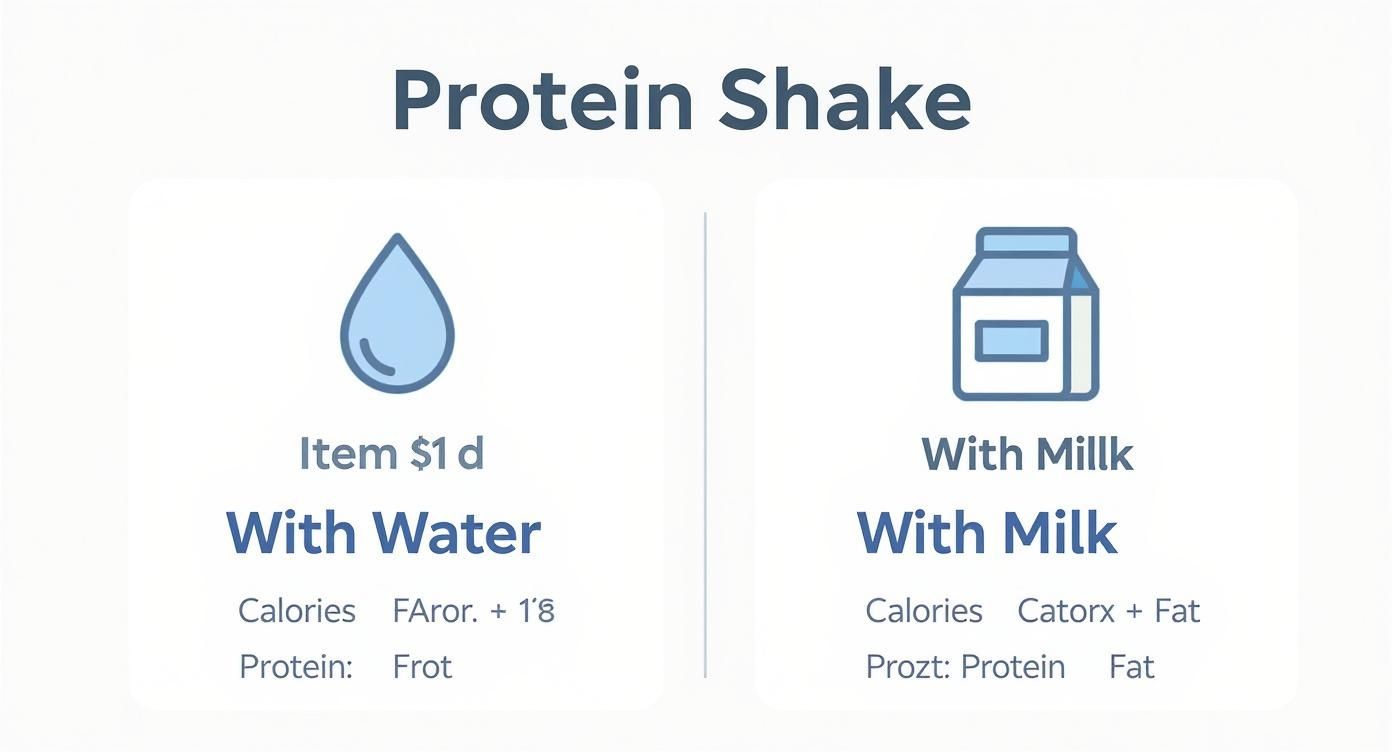 Protein Shake

Item $1 d

With Water

Calories FAror. + 1'8

Protein: Frot

With Millk

With Milk

Calories Catorx + Fat

Prozt: Protein Fat